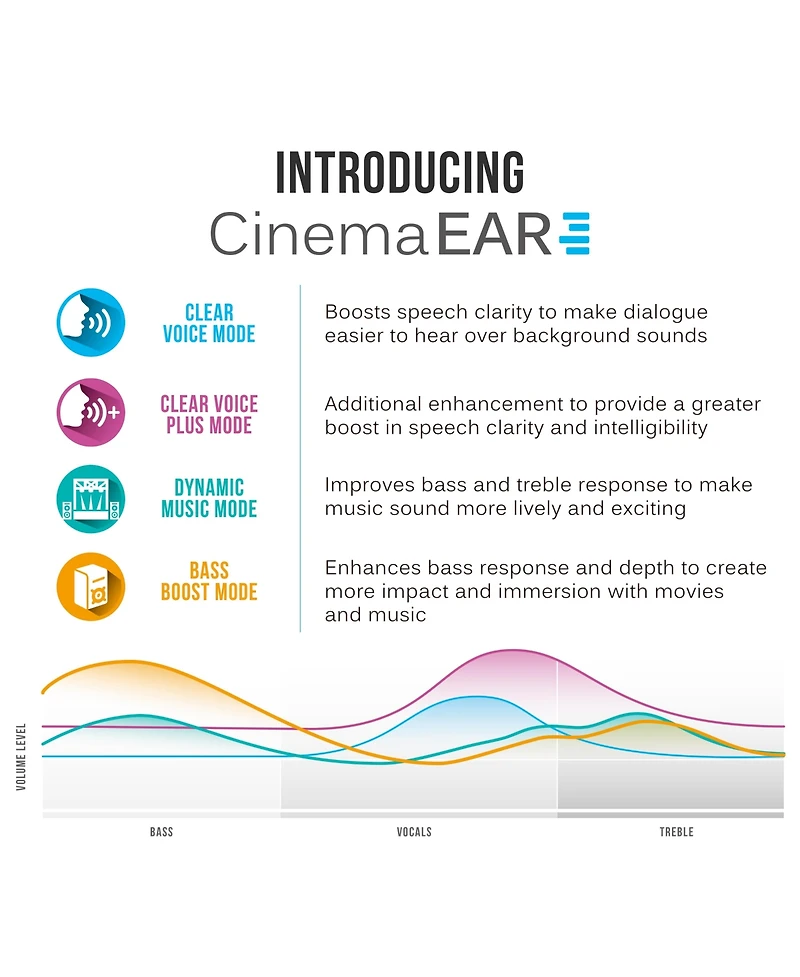 INTRODUCING
CinemaEAR

CLEAR VOICE MODE

Boosts speech clarity to make dialogue easier to hear over background sounds

CLEAR VOICE PLUS MODE

Additional enhancement to provide a greater boost in speech clarity and intelligibility

DYNAMIC MUSIC MODE

Improves bass and treble response to make music sound more lively and exciting

BASS BOOST MODE

Enhances bass response and depth to create more impact and immersion with movies and music

VOLUME LEVEL

BASS

VOCALS

TREBLE